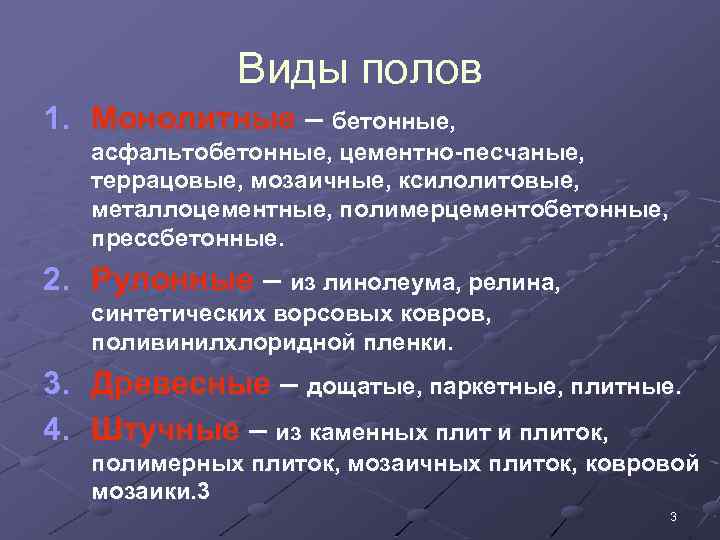 Виды полов

1. Монолитные – бетонные, асфальтобетонные, цементно-песчаные, террацовые, мозаичные, ксилолитовые, металлоцементные, полимерцементобетонные, прессбетонные.
2. Рулонные – из линолеума, релина, синтетических ворсовых ковров, поливинилхлоридной пленки.
3. Древесные – дощатые, паркетные, плитные.
4. Штучные – из каменных плит и плиток, полимерных плиток, мозаичных плиток, ковровой мозаики.3

3